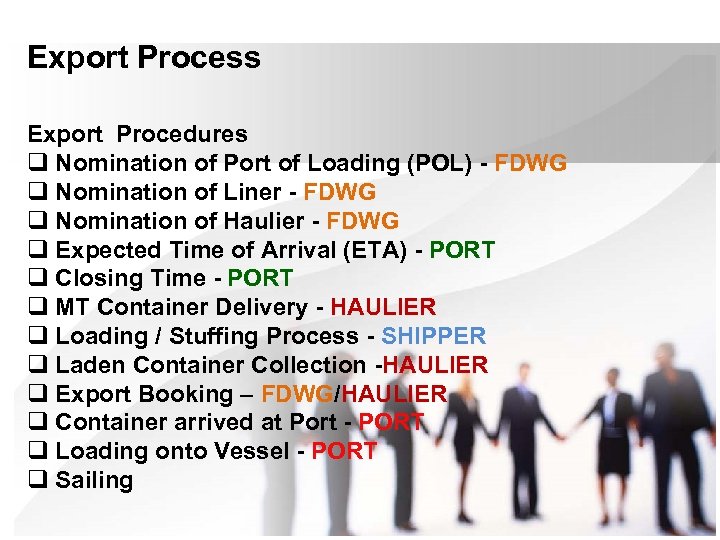 Export Process

Export Procedures
❑ Nomination of Port of Loading (POL) - FDWG
❑ Nomination of Liner - FDWG
❑ Nomination of Haulier - FDWG
❑ Expected Time of Arrival (ETA) - PORT
❑ Closing Time - PORT
❑ MT Container Delivery - HAULIER
❑ Loading / Stuffing Process - SHIPPER
❑ Laden Container Collection -HAULIER
❑ Export Booking – FDWG/HAULIER
❑ Container arrived at Port - PORT
❑ Loading onto Vessel - PORT
❑ Sailing